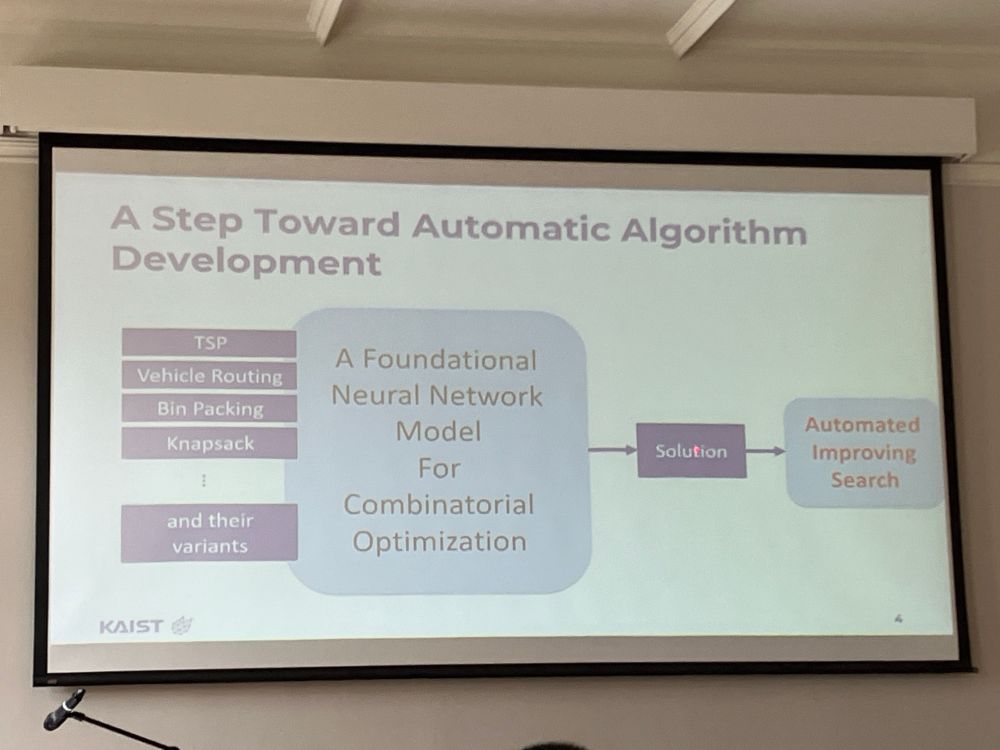 A Step Toward Automatic Algorithm Development

TSP
Vehicle Routing
Bin Packing
Knapsack
⋮
and their variants

A Foundational Neural Network Model For Combinatorial Optimization

Solution

Automated Improving Search

KAIST

4